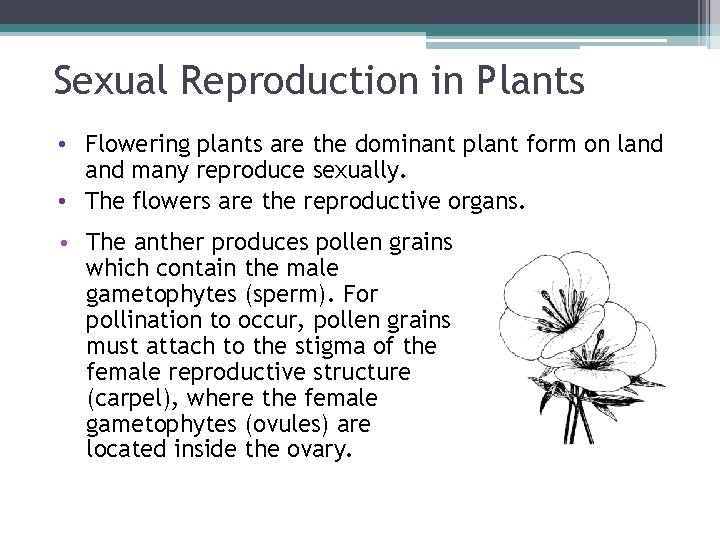 Sexual Reproduction in Plants

• Flowering plants are the dominant plant form on land and many reproduce sexually.
• The flowers are the reproductive organs.
• The anther produces pollen grains which contain the male gametophytes (sperm). For pollination to occur, pollen grains must attach to the stigma of the female reproductive structure (carpel), where the female gametophytes (ovules) are located inside the ovary.